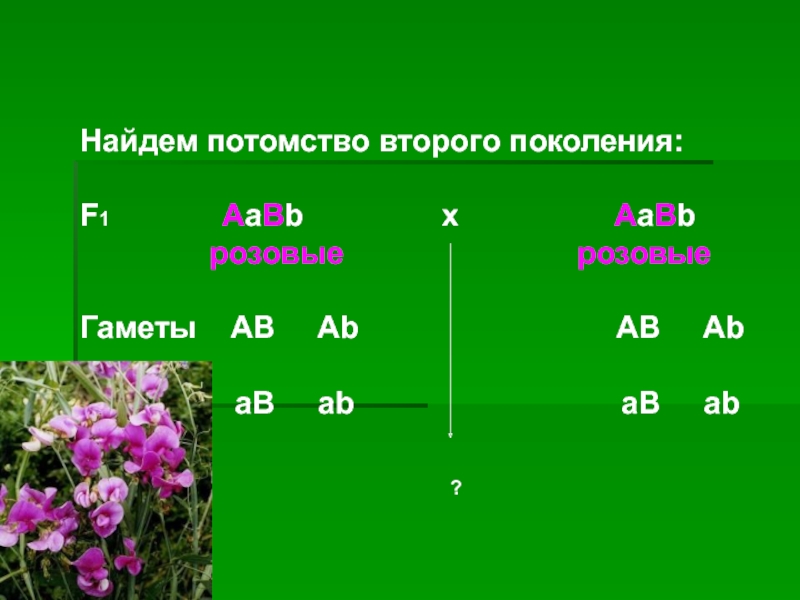 Найдем потомство второго поколения:

$F_1$ AaBb x AaBb

розовые розовые

Гаметы AB Ab AB Ab

aB ab aB ab

?